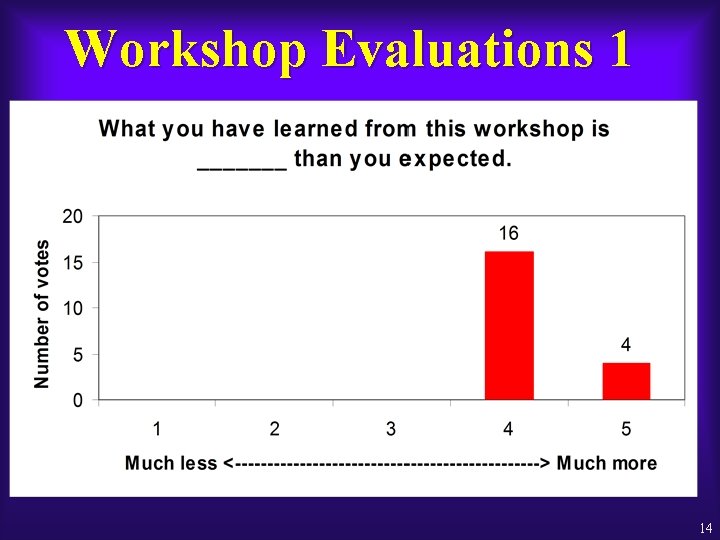 Workshop Evaluations 1

What you have learned from this workshop is _______ than you expected.

Number of votes

20
15
10
5
0

16
4

1 2 3 4 5

Much less <----------------------------------------------> Much more

14